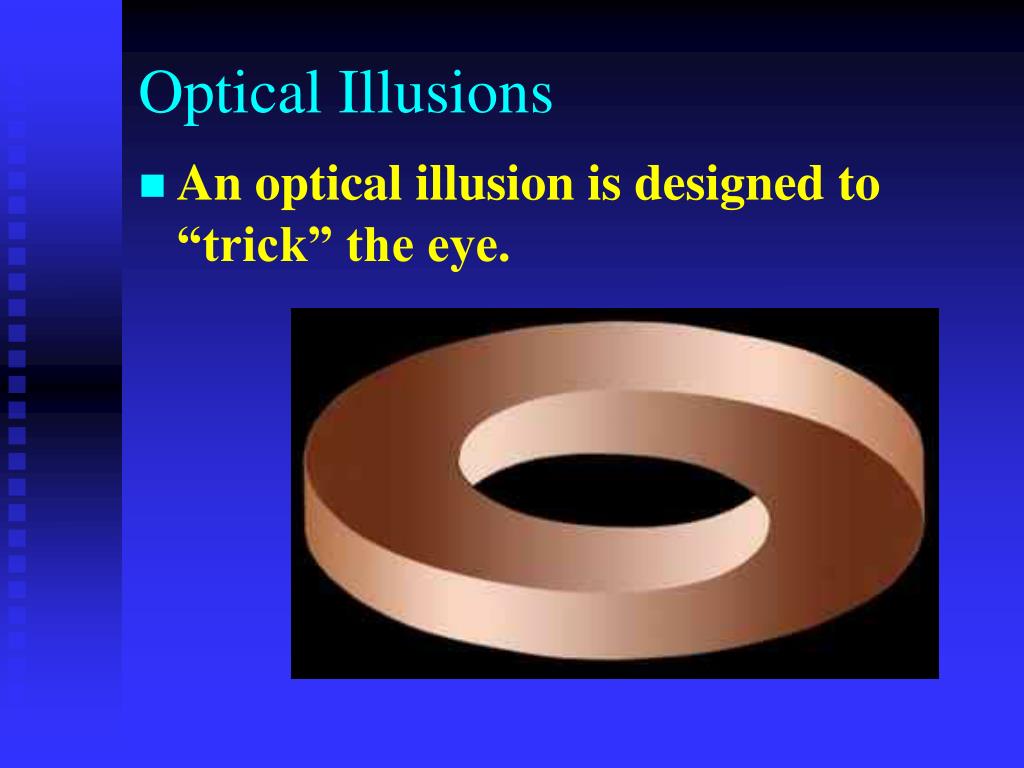 Optical Illusions

An optical illusion is designed to “trick” the eye.